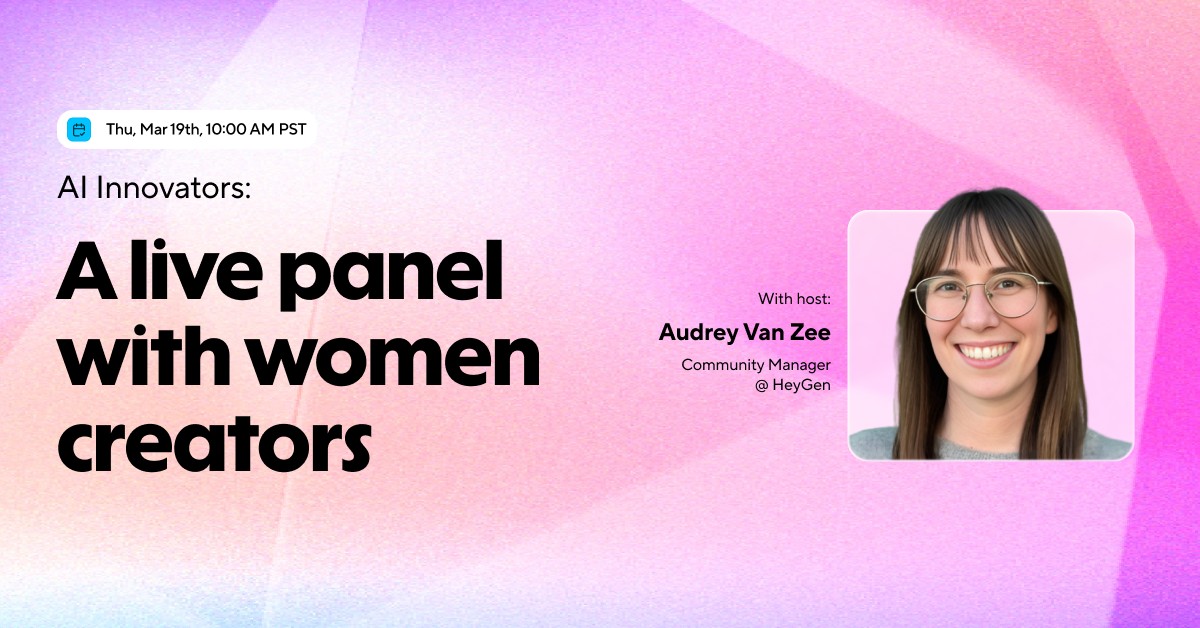 Thu, Mar 19th, 10:00 AM PST

AI Innovators:

A live panel with women creators

With host:

Audrey Van Zee

Community Manager @ HeyGen